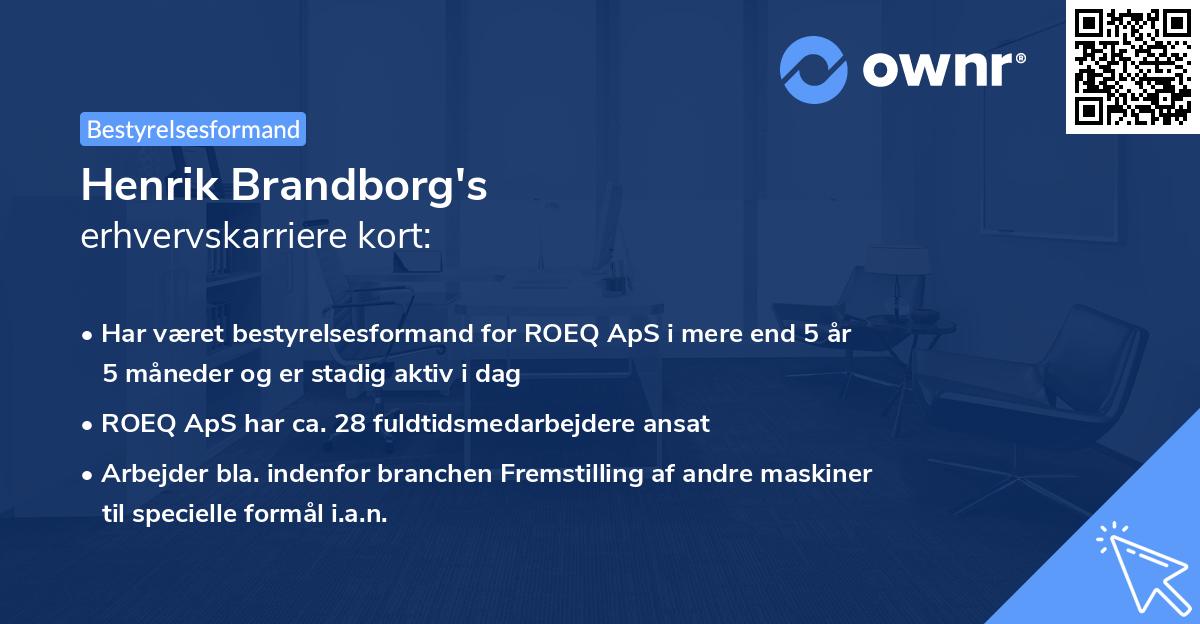 ownr®

Bestyrelsesformand

Henrik Brandborg's
erhvervskarriere kort:

• Har været bestyrelsesformand for ROEQ ApS i mere end 5 år 5 måneder og er stadig aktiv i dag

• ROEQ ApS har ca. 28 fuldtidsmedarbejdere ansat

• Arbejder bla. indenfor branchen Fremstilling af andre maskiner til specielle formål i.a.n.